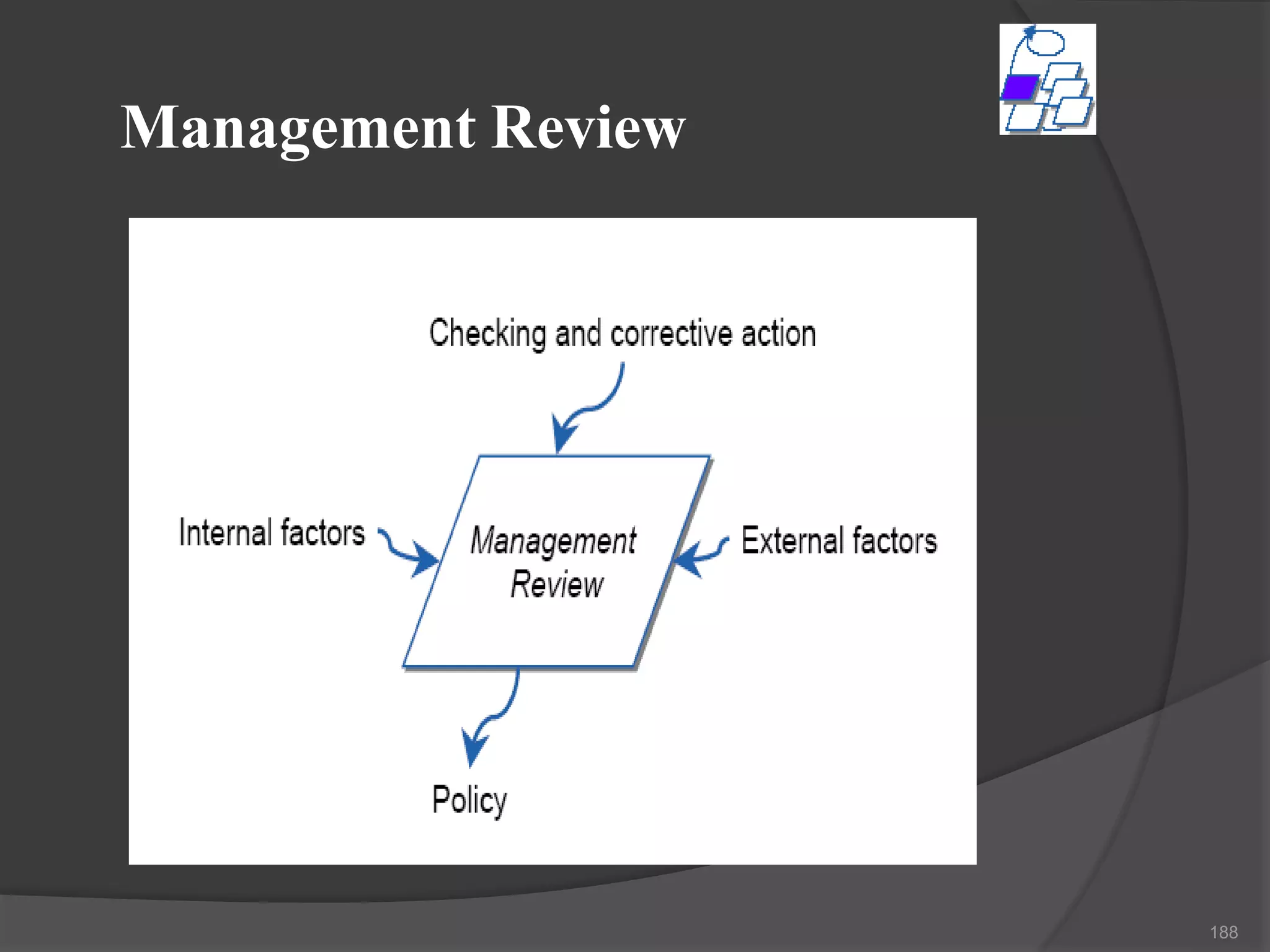 Management Review

Checking and corrective action

Internal factors

Management Review

External factors

Policy

188